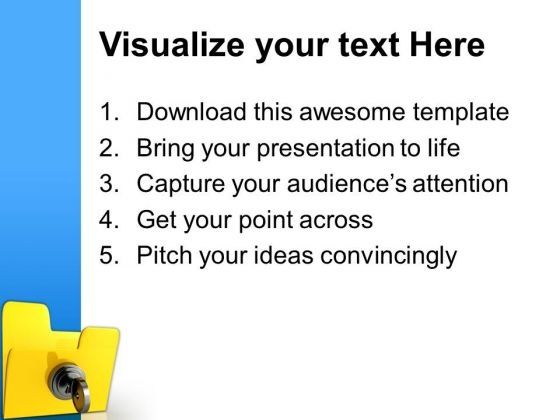 Visualize your text Here

1. Download this awesome template
2. Bring your presentation to life
3. Capture your audience's attention
4. Get your point across
5. Pitch your ideas convincingly